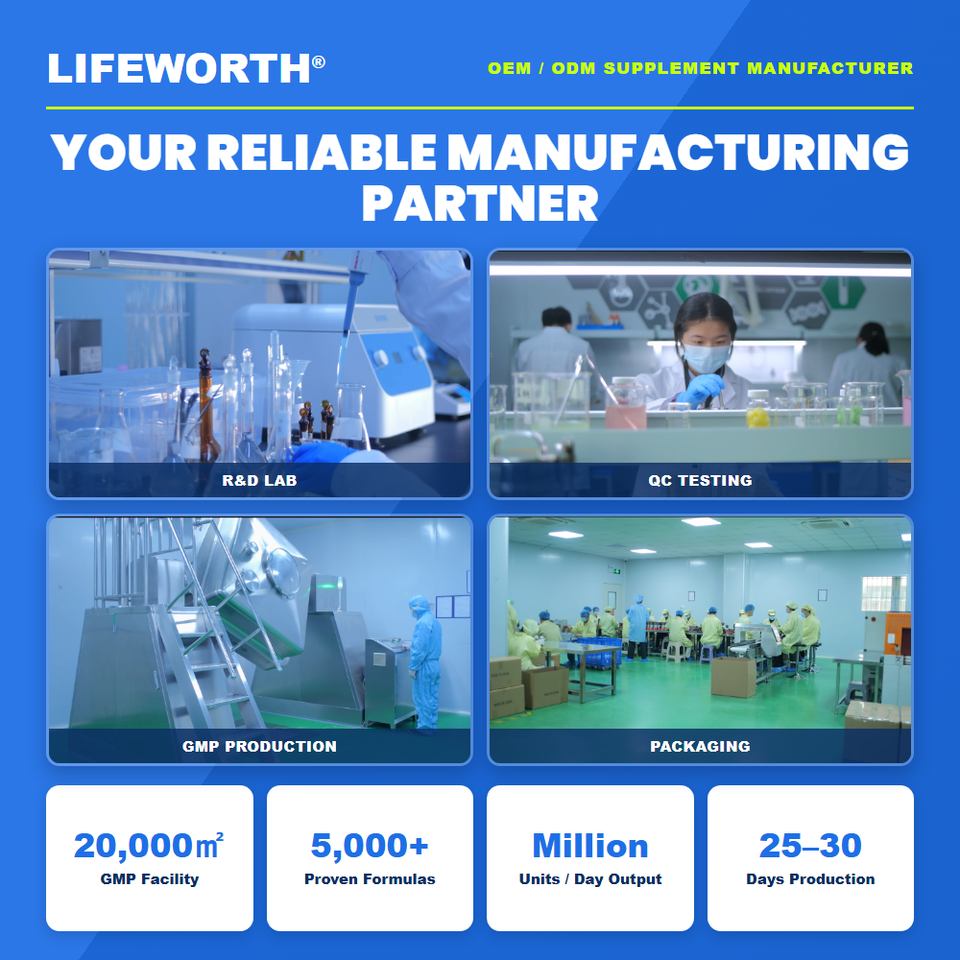 LIFEWORTH®

OEM / ODM SUPPLEMENT MANUFACTURER

YOUR RELIABLE MANUFACTURING PARTNER

R&D LAB

QC TESTING

GMP PRODUCTION

PACKAGING

20,000㎡
GMP Facility

5,000+
Proven Formulas

Million
Units / Day Output

25–30
Days Production